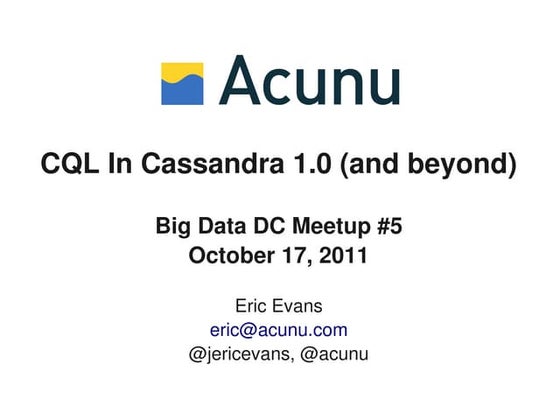 Acunu

CQL In Cassandra 1.0 (and beyond)

Big Data DC Meetup #5
October 17, 2011

Eric Evans
eric@acunu.com
@jericevans, @acunu